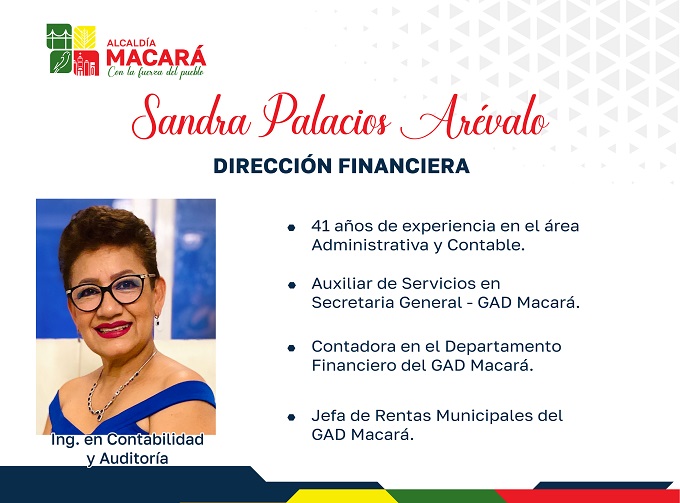 ALCALDÍA
MACARÁ
Con la fuerza del pueblo

Sandra Palacios Arévalo

DIRECCIÓN FINANCIERA

Ing. en Contabilidad y Auditoría

• 41 años de experiencia en el área Administrativa y Contable.

• Auxiliar de Servicios en Secretaria General - GAD Macará.

• Contadora en el Departamento Financiero del GAD Macará.

• Jefa de Rentas Municipales del GAD Macará.